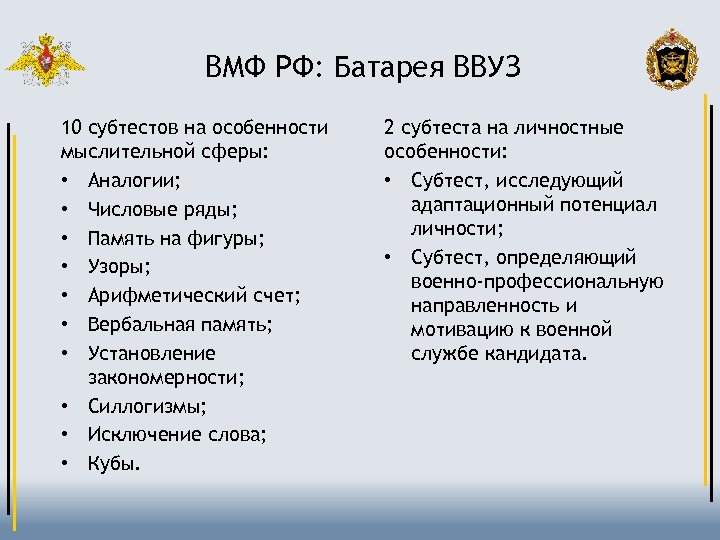 ВМФ РФ: Батарея ВВУЗ

10 субтестов на особенности мыслительной сферы:
• Аналогии;
• Числовые ряды;
• Память на фигуры;
• Узоры;
• Арифметический счет;
• Вербальная память;
• Установление закономерности;
• Силлогизмы;
• Исключение слова;
• Кубы.

2 субтеста на личностные особенности:
• Субтест, исследующий адаптационный потенциал личности;
• Субтест, определяющий военно-профессиональную направленность и мотивацию к военной службе кандидата.